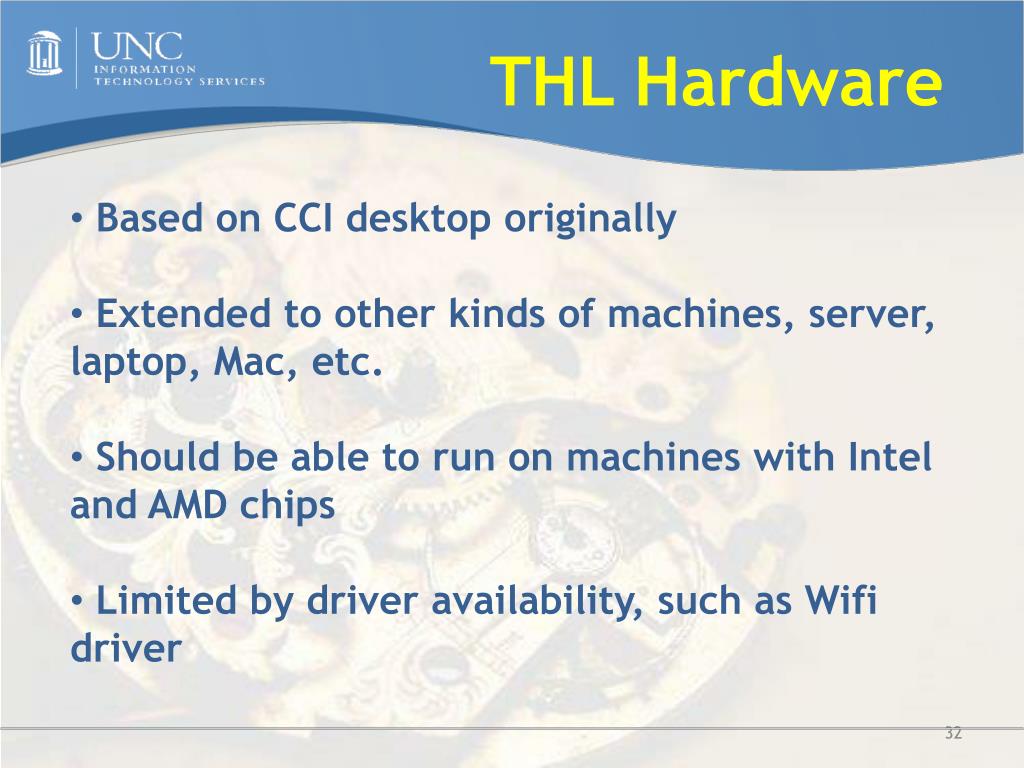 UNC
INFORMATION
TECHNOLOGY SERVICES

THL Hardware

• Based on CCI desktop originally

• Extended to other kinds of machines, server, laptop, Mac, etc.

• Should be able to run on machines with Intel and AMD chips

• Limited by driver availability, such as Wifi driver

32